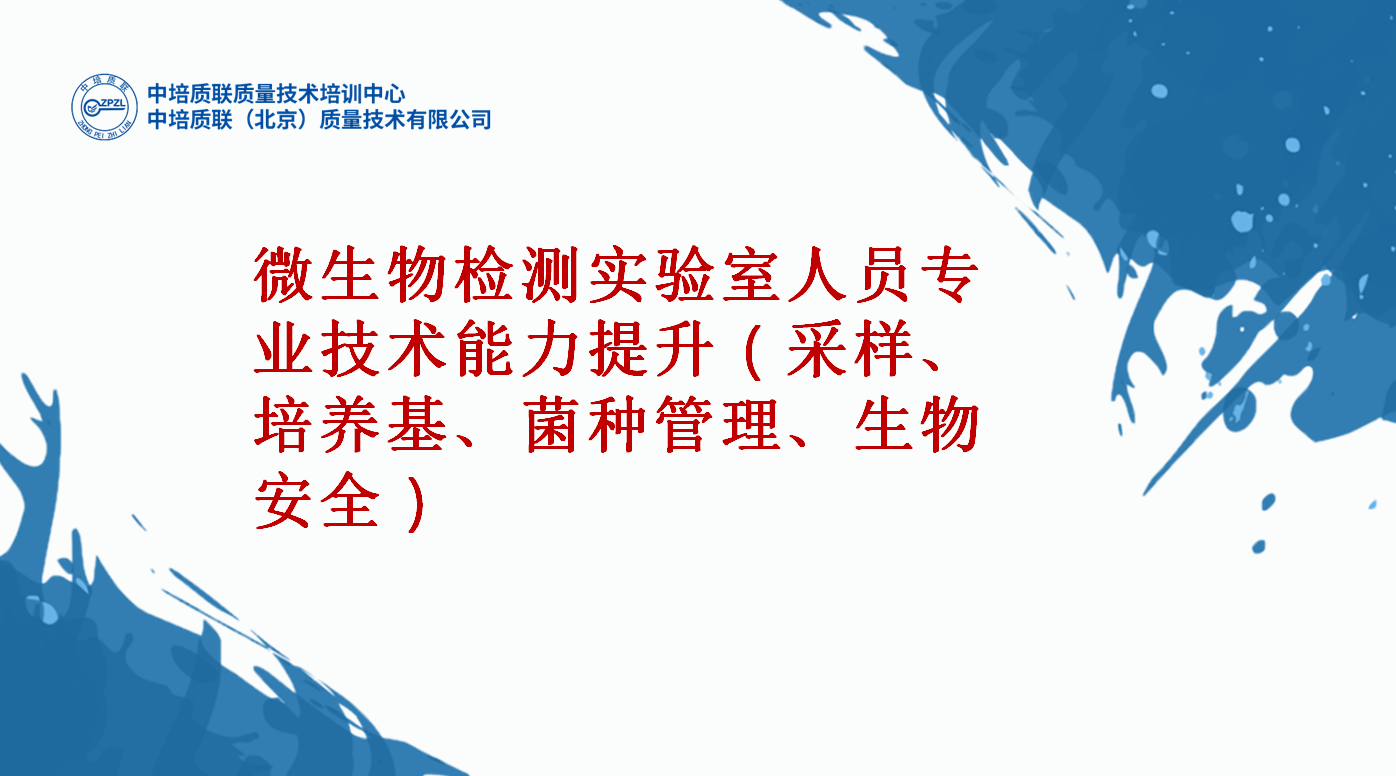 中培质联
ZPZL
ZHONG PEI ZHI LIAN
中培质联质量技术培训中心
中培质联（北京）质量技术有限公司

微生物检测实验室人员专业技术能力提升（采样、培养基、菌种管理、生物安全）